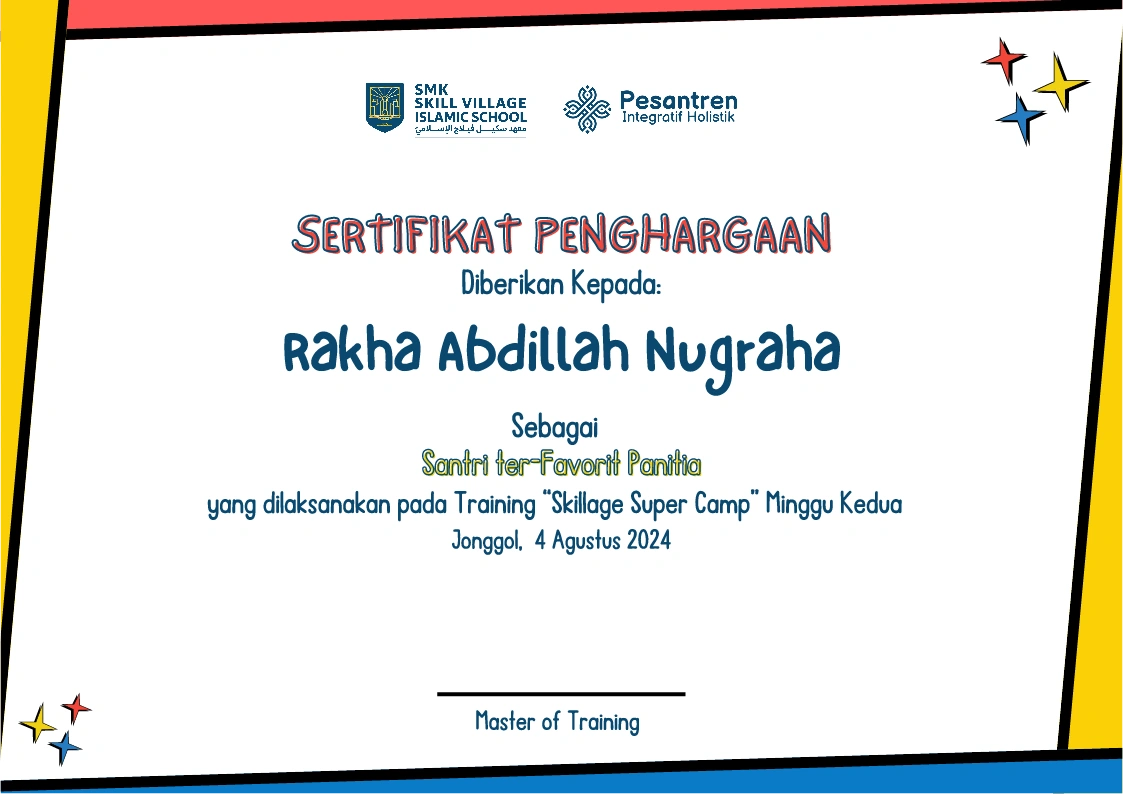 SMK SKILL VILLAGE ISLAMIC SCHOOL
معهد سكيل فيلاج الإسلامي

Pesantren
Integratif Holistik

SERTIFIKAT PENGHARGAAN
Diberikan Kepada:

Rakha Abdillah Nugraha

Sebagai
Santri ter-Favorit Panitia
yang dilaksanakan pada Training "Skillage Super Camp" Minggu Kedua
Jonggol, 4 Agustus 2024

Master of Training